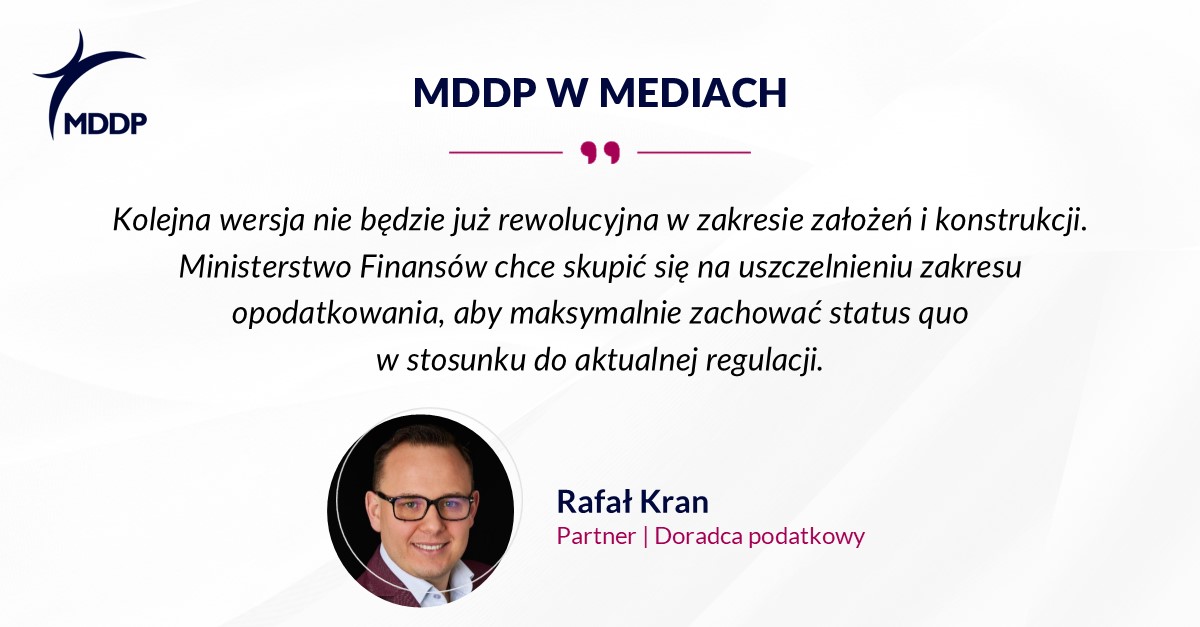 MDDP

MDDP W MEDIACH

Kolejna wersja nie będzie już rewolucyjna w zakresie założeń i konstrukcji. Ministerstwo Finansów chce skupić się na uszczelnieniu zakresu opodatkowania, aby maksymalnie zachować status quo w stosunku do aktualnej regulacji.

Rafał Kran
Partner | Doradca podatkowy